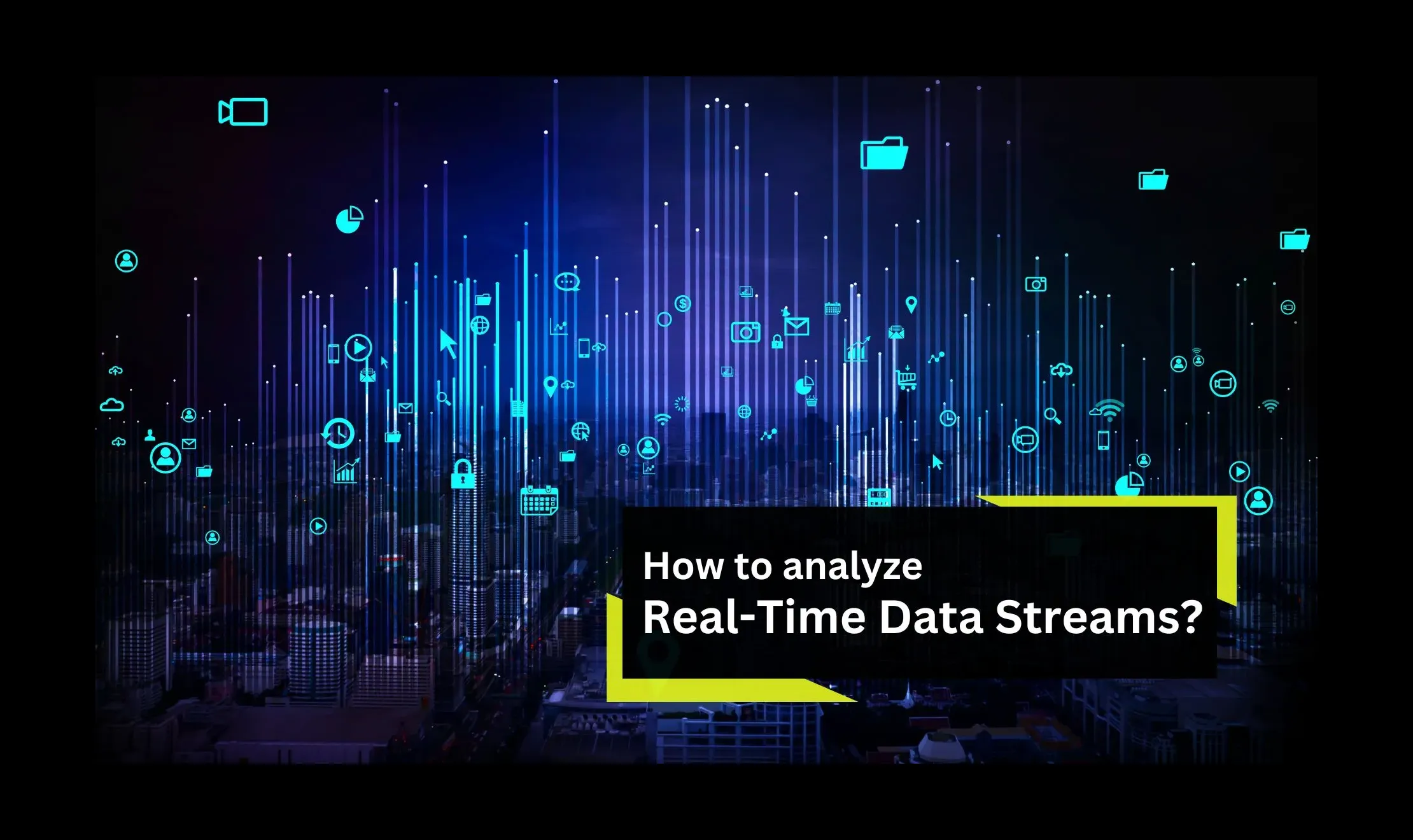 How to analyze
Real-Time Data Streams?